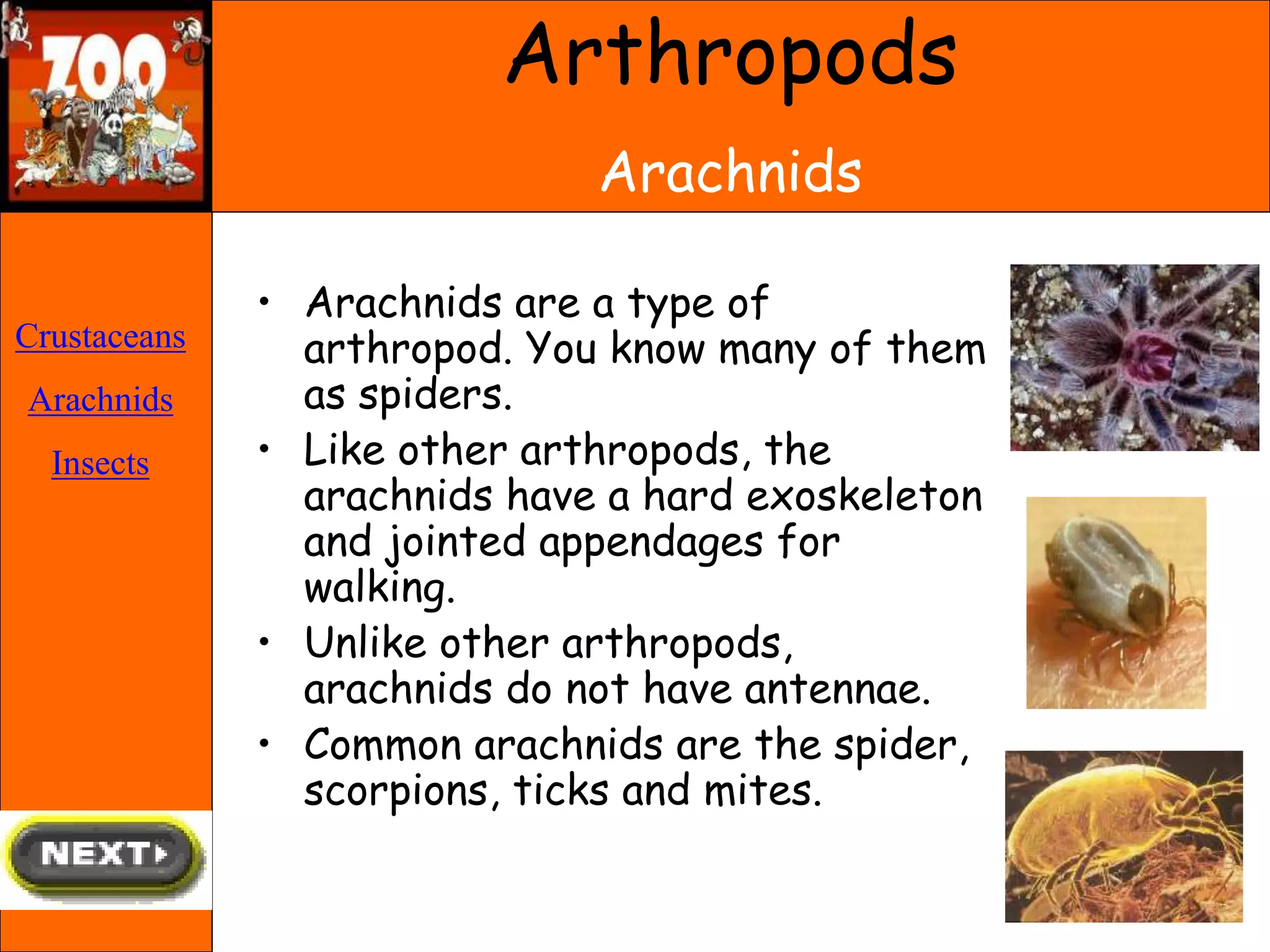 ZOO

Arthropods

Arachnids

Crustaceans

Arachnids

Insects

NEXT

• Arachnids are a type of arthropod. You know many of them as spiders.
• Like other arthropods, the arachnids have a hard exoskeleton and jointed appendages for walking.
• Unlike other arthropods, arachnids do not have antennae.
• Common arachnids are the spider, scorpions, ticks and mites.